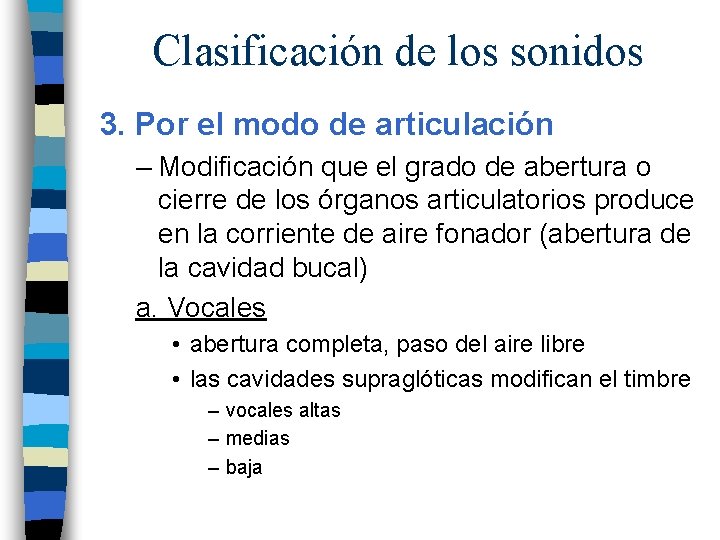 Clasificación de los sonidos

3. Por el modo de articulación

– Modificación que el grado de abertura o cierre de los órganos articulatorios produce en la corriente de aire fonador (abertura de la cavidad bucal)

a. Vocales

• abertura completa, paso del aire libre

• las cavidades supraglóticas modifican el timbre

– vocales altas

– medias

– baja